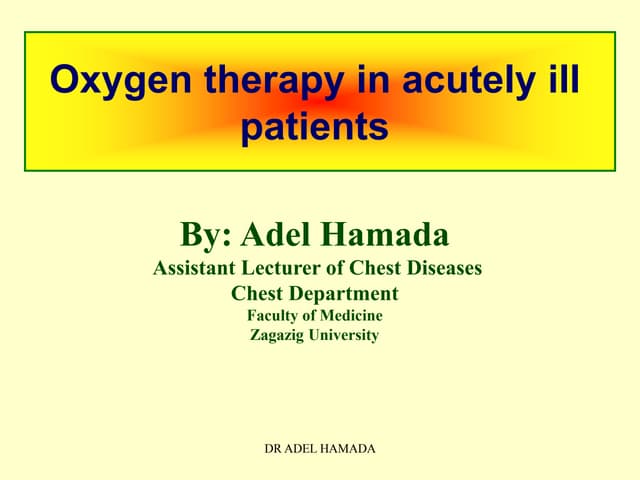 Oxygen therapy in acutely ill patients

By: Adel Hamada
Assistant Lecturer of Chest Diseases
Chest Department
Faculty of Medicine
Zagazig University

DR ADEL HAMADA